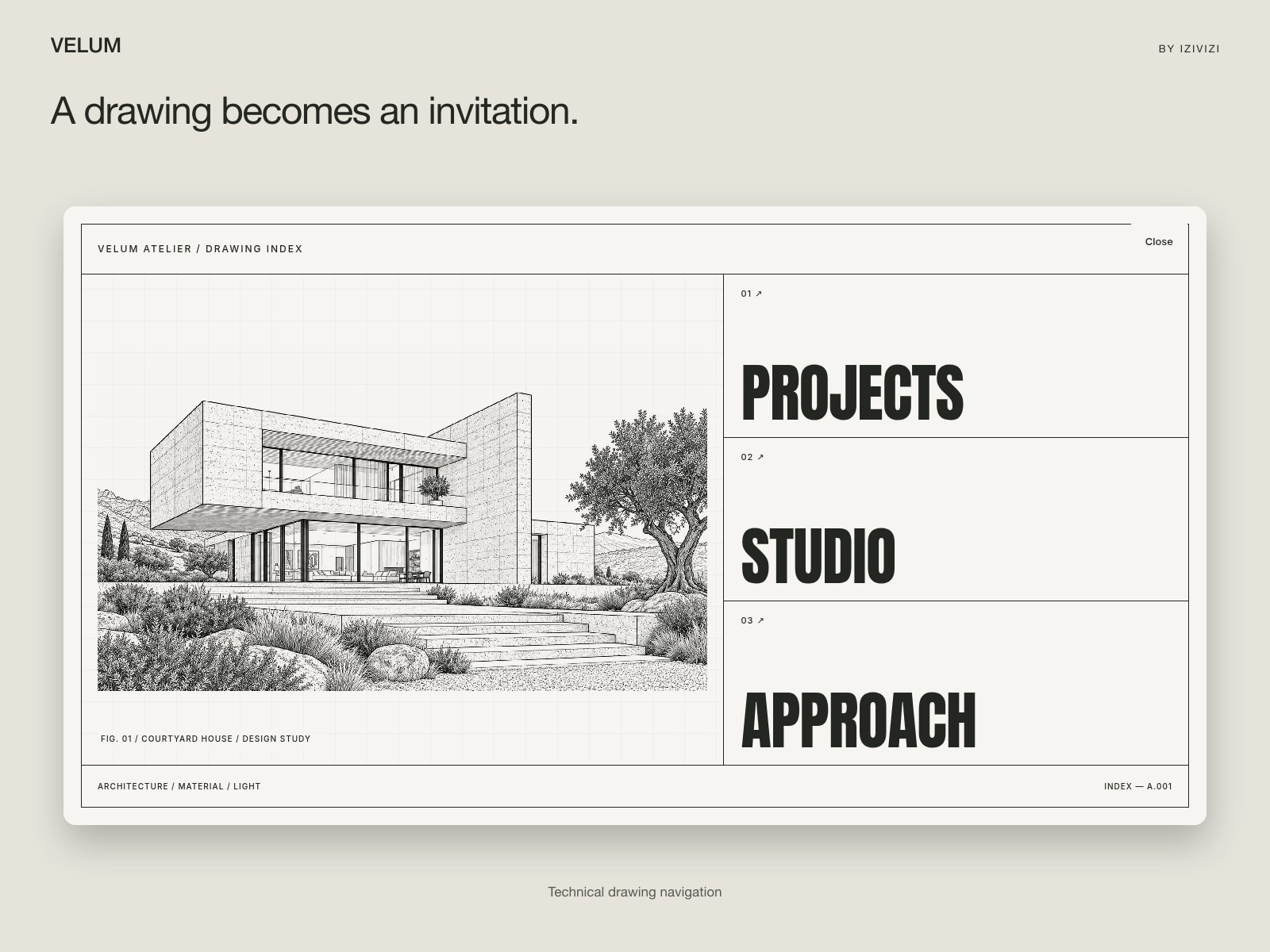 VELUM

BY IZIVIZI

A drawing becomes an invitation.

VELUM ATELIER / DRAWING INDEX

Close

FIG. 01 / COURTYARD HOUSE / DESIGN STUDY

01 ↗

PROJECTS

02 ↗

STUDIO

03 ↗

APPROACH

ARCHITECTURE / MATERIAL / LIGHT

INDEX — A.001

Technical drawing navigation